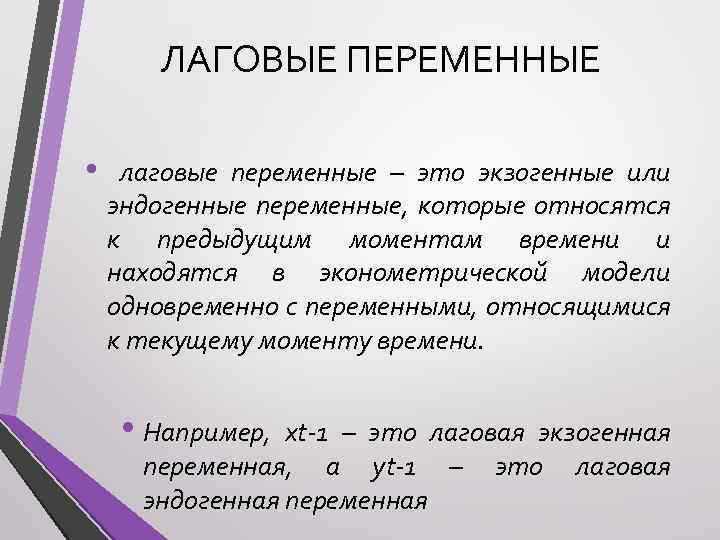 ЛАГОВЫЕ ПЕРЕМЕННЫЕ

• лаговые переменные – это экзогенные или эндогенные переменные, которые относятся к предыдущим моментам времени и находятся в эконометрической модели одновременно с переменными, относящимися к текущему моменту времени.

• Например, xt-1 – это лаговая экзогенная переменная, а yt-1 – это лаговая эндогенная переменная